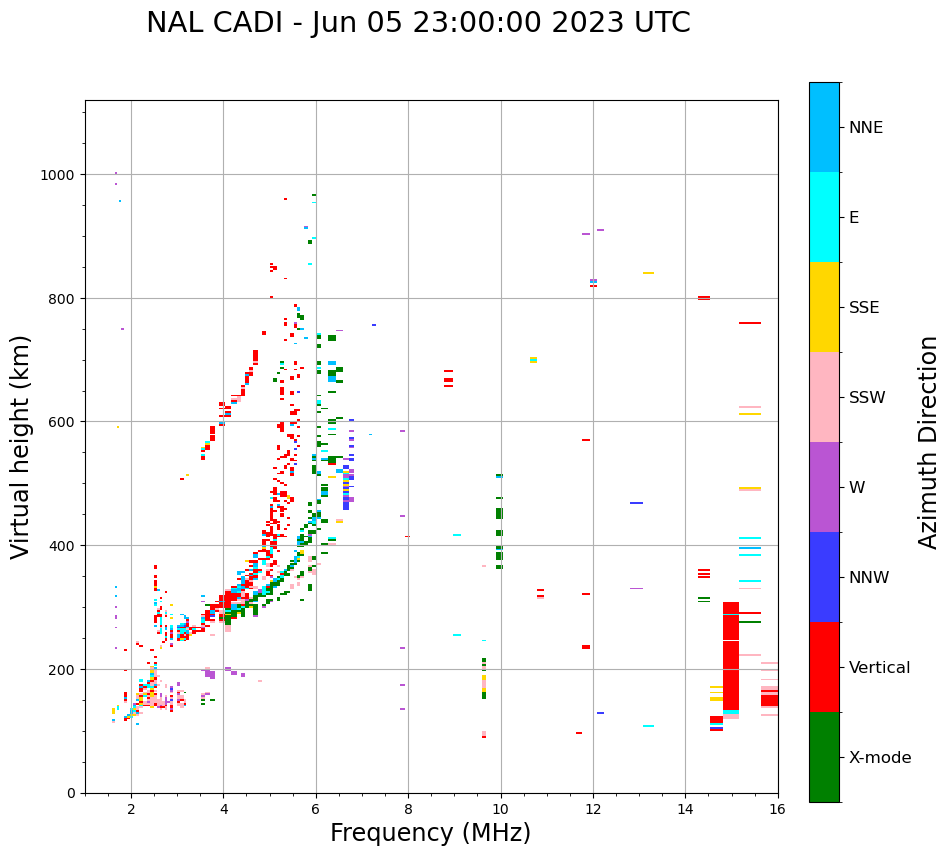 NAL CADI - Jun 05 23:00:00 2023 UTC

Virtual height (km)

1000
800
600
400
200
0

2
4
6
8
10
12
14
16

Frequency (MHz)

NNE
E
SSE
SSW
W
NNW
Vertical
X-mode

Azimuth Direction